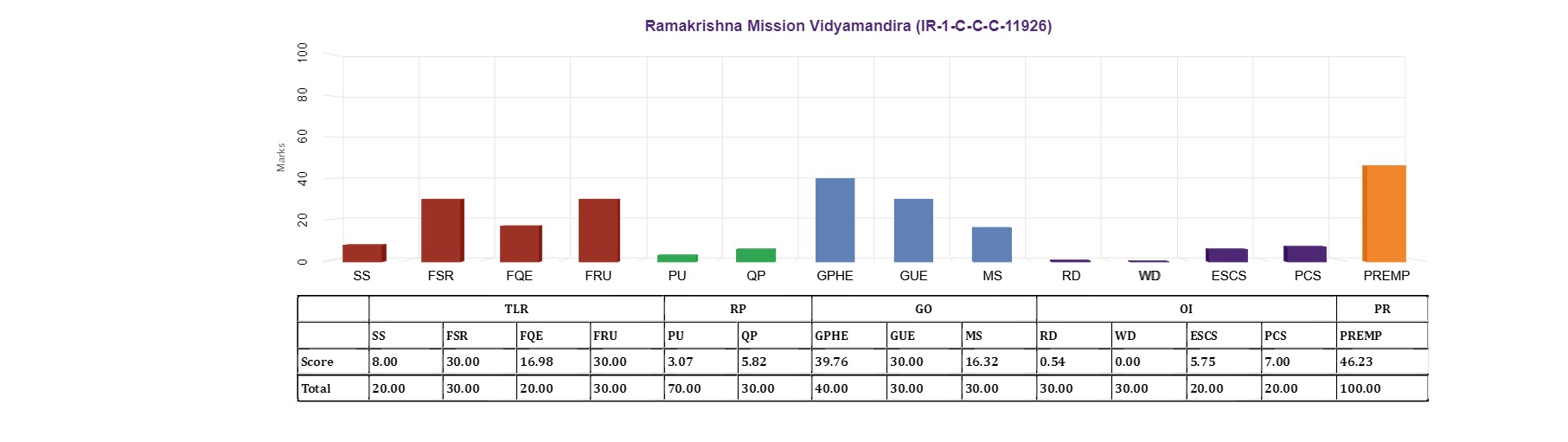 Ramakrishna Mission Vidyamandira (IR-1-C-C-C-11926)

Marks

100
80
60
40
20
0

SS FSR FQE FRU PU QP GPHE GUE MS RD WD ESCS PCS PREMP

| | TLR | | | | RP | | GO | | | OI | | | | PR |
|---|---|---|---|---|---|---|---|---|---|---|---|---|---|---|
| | SS | FSR | FQE | FRU | PU | QP | GPHE | GUE | MS | RD | WD | ESCS | PCS | PREMP |
| Score | 8.00 | 30.00 | 16.98 | 30.00 | 3.07 | 5.82 | 39.76 | 30.00 | 16.32 | 0.54 | 0.00 | 5.75 | 7.00 | 46.23 |
| Total | 20.00 | 30.00 | 20.00 | 30.00 | 70.00 | 30.00 | 40.00 | 30.00 | 30.00 | 30.00 | 30.00 | 20.00 | 20.00 | 100.00 |